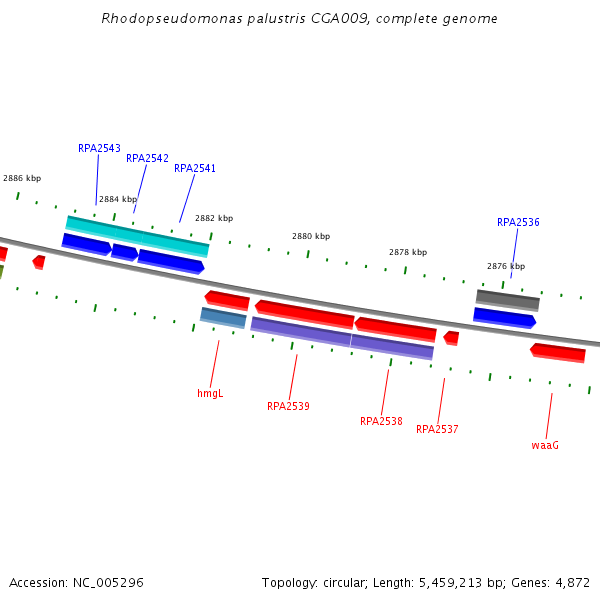 Rhodopseudomonas palustris CGA009, complete genome

RPA2543
RPA2542
RPA2541
2886 kbp
2884 kbp
2882 kbp
2880 kbp
2878 kbp
RPA2536
2876 kbp

hmgL
RPA2539
RPA2538
RPA2537
waaG

Accession: NC_005296

Topology: circular; Length: 5,459,213 bp; Genes: 4,872